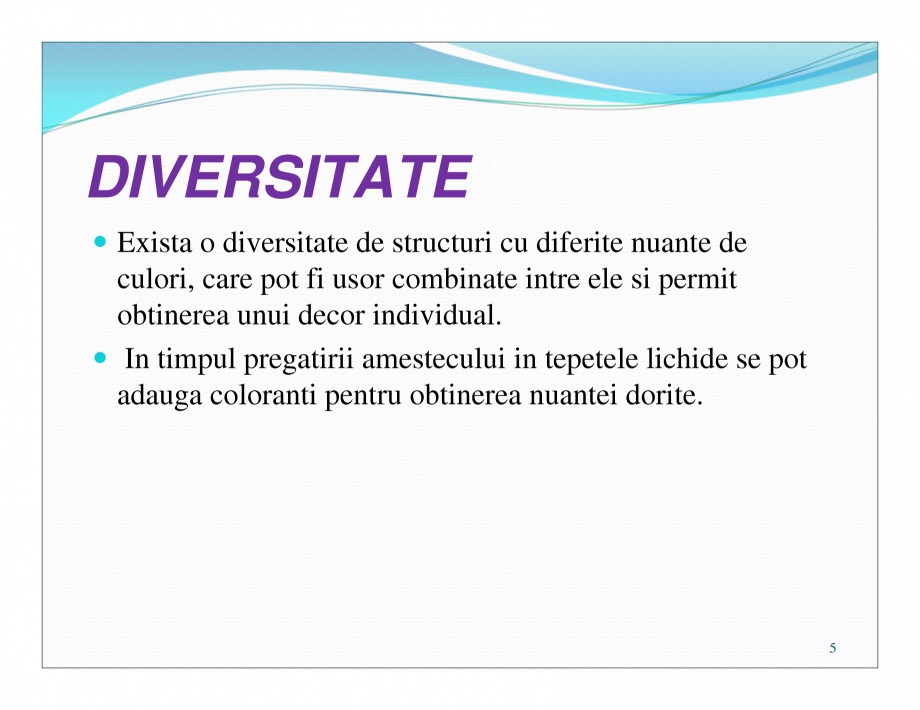 DIVERSITATE

Exista o diversitate de structuri cu diferite nuante de culori, care pot fi usor combinate intre ele si permit obtinerea unui decor individual.

In timpul pregatirii amestecului in tepetele lichide se pot adauga coloranti pentru obtinerea nuantei dorite.

5